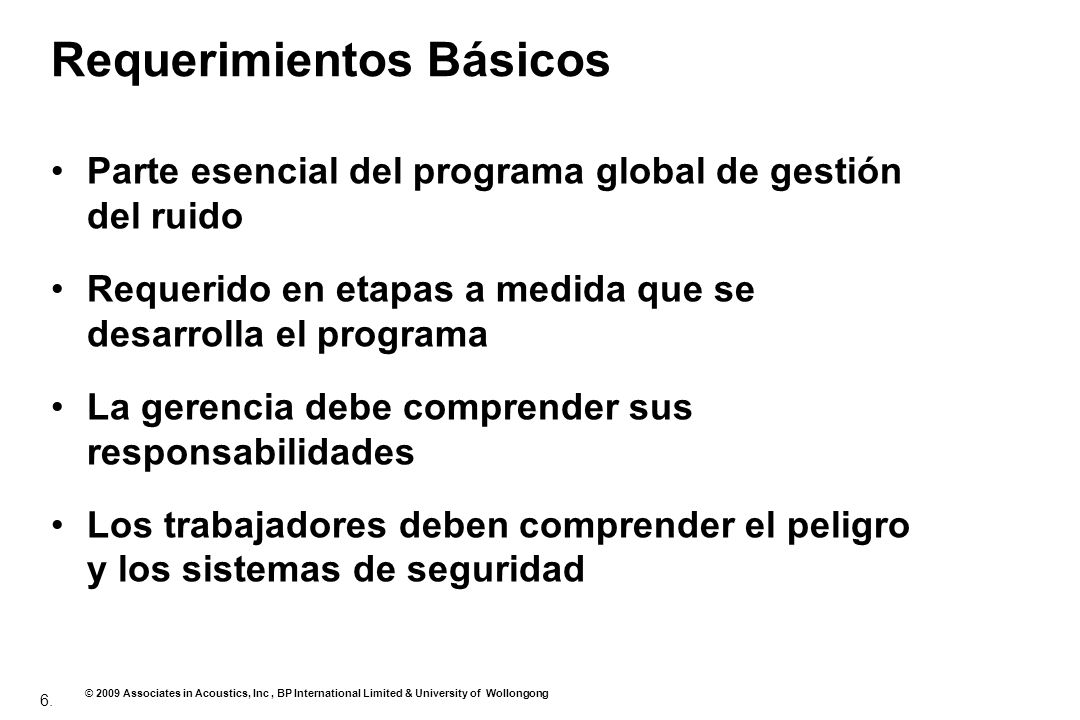 Requerimientos Básicos

• Parte esencial del programa global de gestión del ruido

• Requerido en etapas a medida que se desarrolla el programa

• La gerencia debe comprender sus responsabilidades

• Los trabajadores deben comprender el peligro y los sistemas de seguridad

6.

© 2009 Associates in Acoustics, Inc , BP International Limited & University of Wollongong